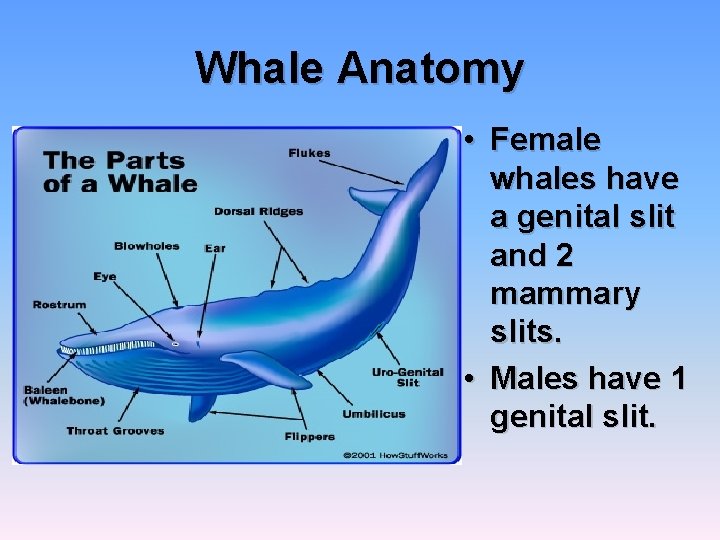 Whale Anatomy

The Parts of a Whale

Flukes

Dorsal Ridges

Blowholes

Ear

Eye

Rostrum

Baleen (Whalebone)

Throat Grooves

Flippers

Umbilicus

Uro-Genital Slit

©2001 HowStuffWorks

• Female whales have a genital slit and 2 mammary slits.
• Males have 1 genital slit.